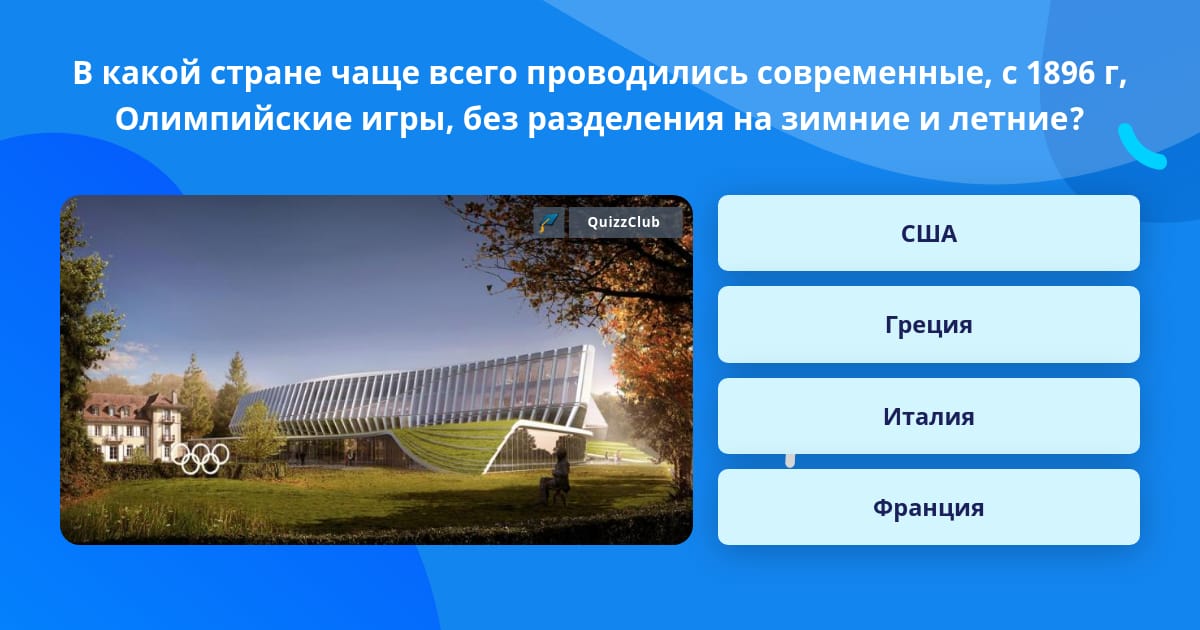 В какой стране чаще всего проводились современные, с 1896 г, Олимпийские игры, без разделения на зимние и летние?

QuizzClub

США

Греция

Италия

Франция